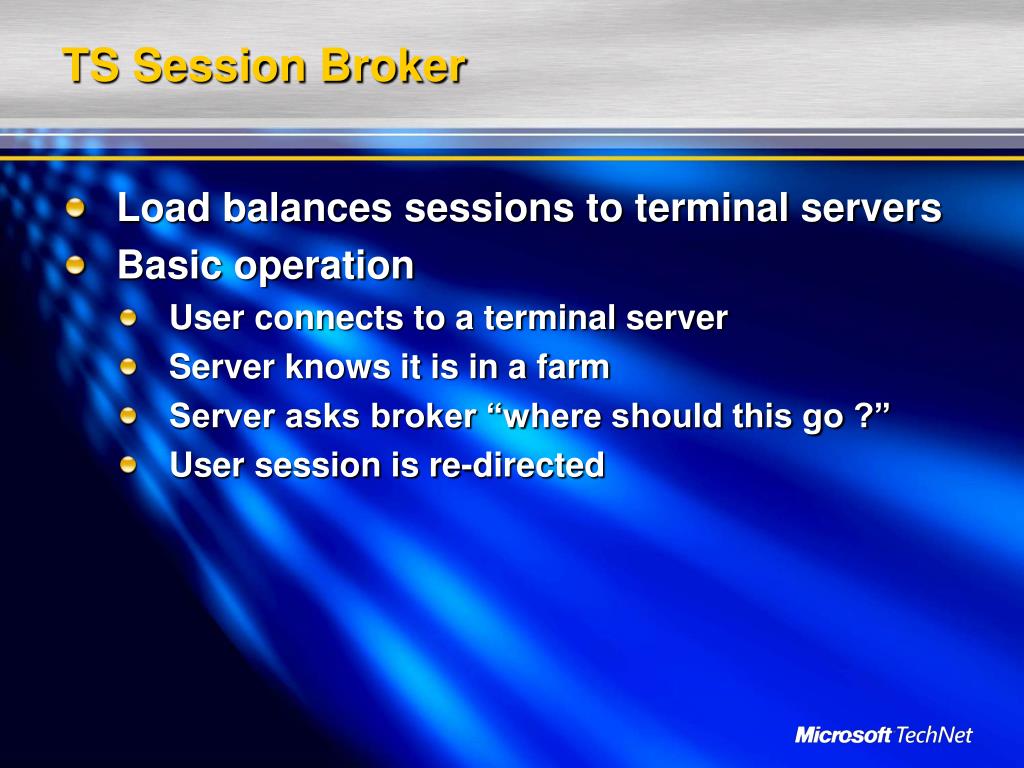 TS Session Broker

Load balances sessions to terminal servers

Basic operation

User connects to a terminal server

Server knows it is in a farm

Server asks broker “where should this go ?”

User session is re-directed

Microsoft TechNet